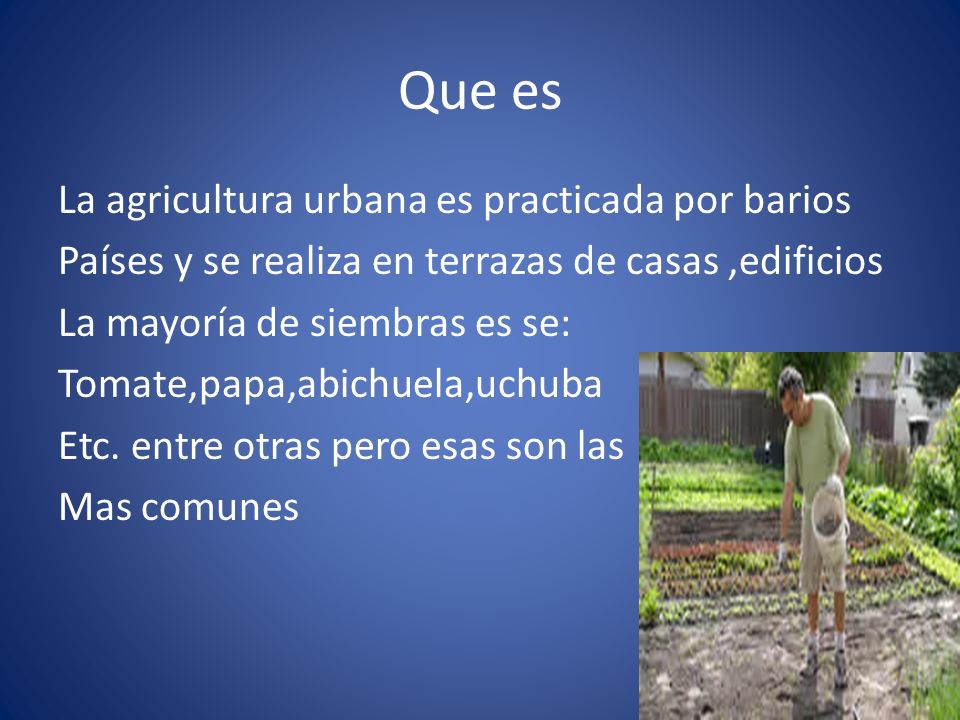 Que es

La agricultura urbana es practicada por barios
Países y se realiza en terrazas de casas ,edificios
La mayoría de siembras es se:
Tomate,papa,abichuela,uchuba
Etc. entre otras pero esas son las
Mas comunes